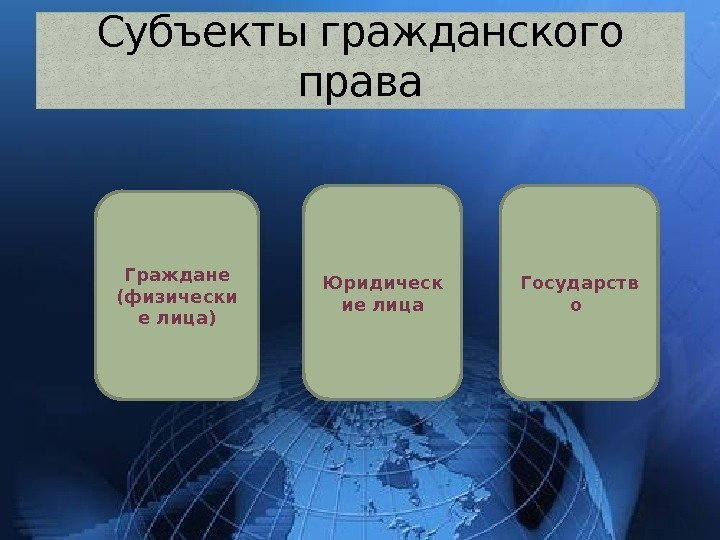 Субъекты гражданского права

Граждане (физические лица)

Юридические лица

Государство